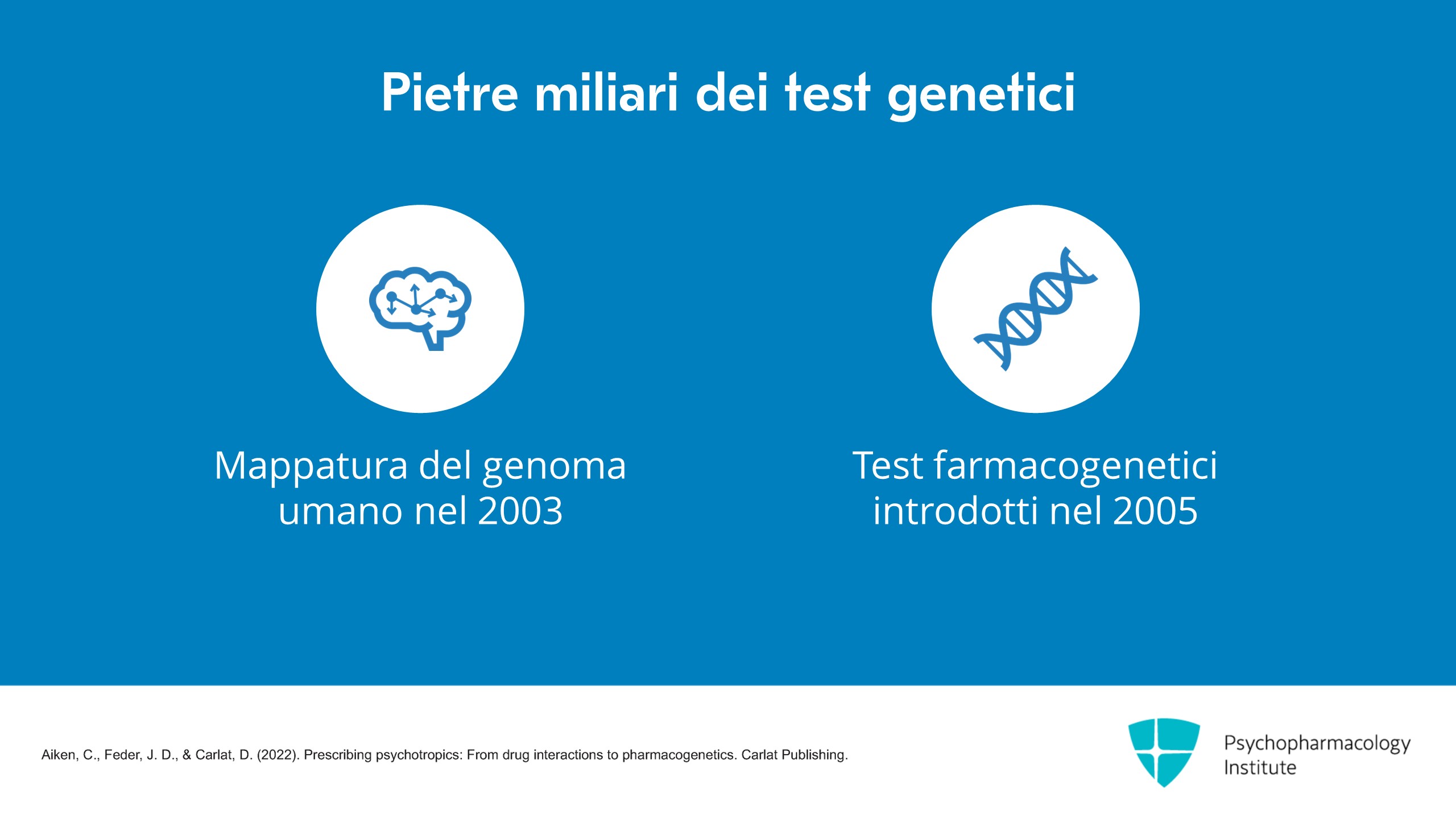 Pietre miliari dei test genetici

Mappatura del genoma umano nel 2003

Test farmacogenetici introdotti nel 2005

Aiken, C., Feder, J. D., & Carlat, D. (2022). Prescribing psychotropics: From drug interactions to pharmacogenetics. Carlat Publishing.

Psychopharmacology Institute